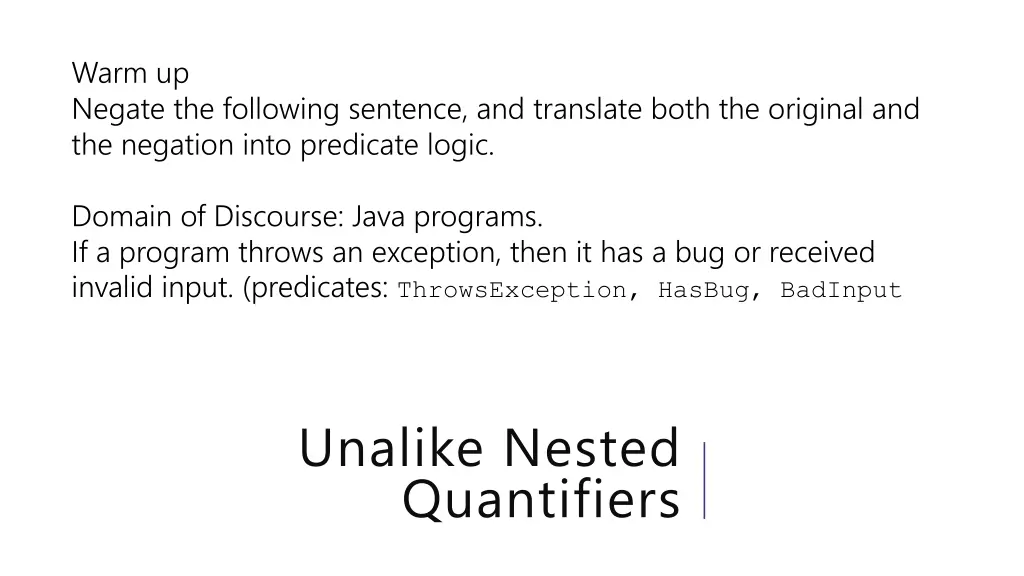 Warm up
Negate the following sentence, and translate both the original and the negation into predicate logic.

Domain of Discourse: Java programs.
If a program throws an exception, then it has a bug or received invalid input. (predicates: ThrowsException, HasBug, BadInput

Unalike Nested Quantifiers